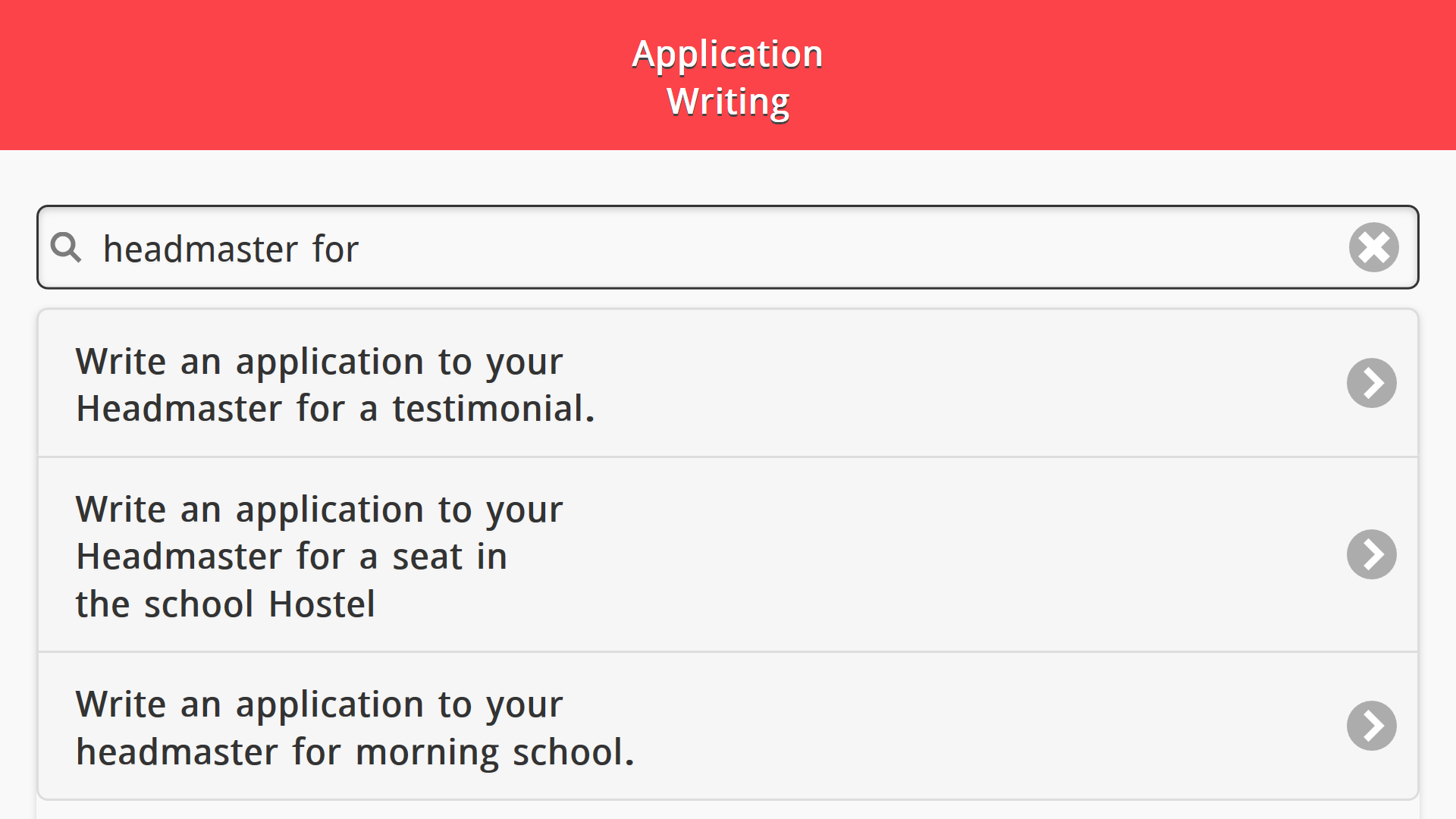 Application
Writing

headmaster for

Write an application to your Headmaster for a testimonial.

Write an application to your Headmaster for a seat in the school Hostel

Write an application to your headmaster for morning school.